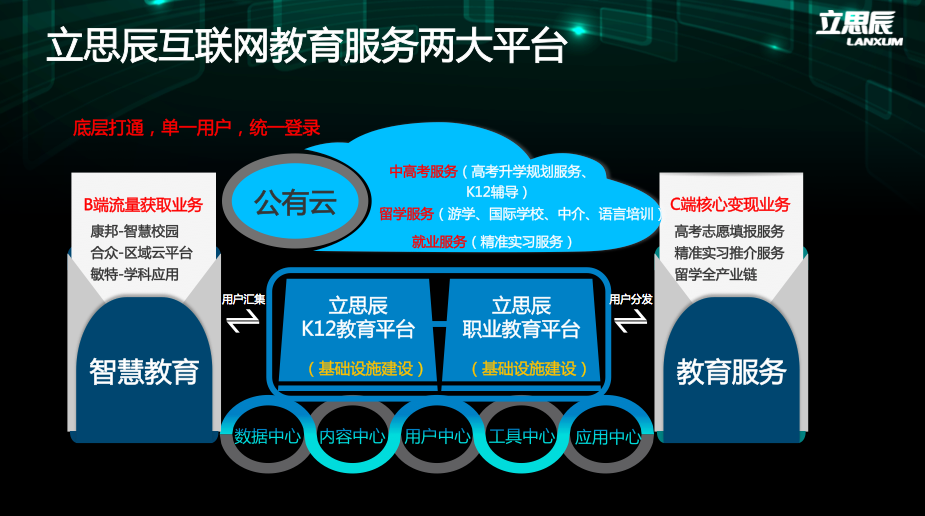 立思辰互联网教育服务两大平台

立思辰 LANXUM

底层打通，单一用户，统一登录

公有云

中高考服务（高考升学规划服务、K12辅导）
留学服务（游学、国际学校、中介、语言培训）
就业服务（精准实习服务）

B端流量获取业务
康邦-智慧校园
合众-区域云平台
敏特-学科应用

智慧教育

用户汇集

立思辰 K12教育平台
（基础设施建设）

立思辰 职业教育平台
（基础设施建设）

用户分发

C端核心变现业务
高考志愿填报服务
精准实习推介服务
留学全产业链

教育服务

数据中心 内容中心 用户中心 工具中心 应用中心